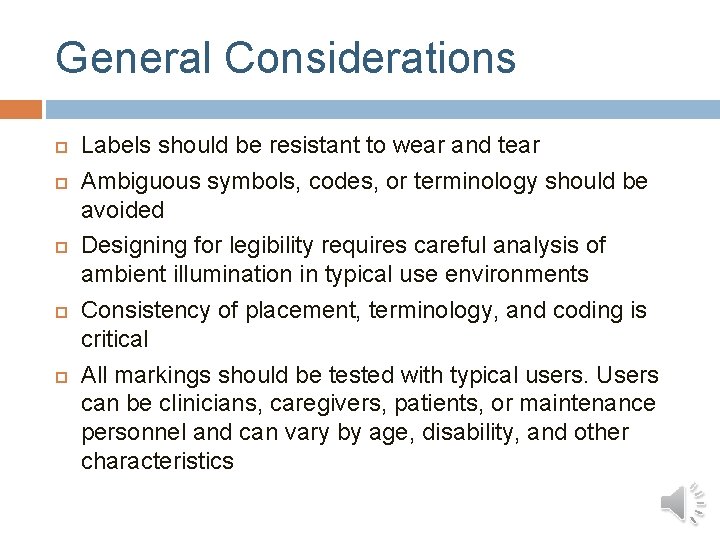 General Considerations

Labels should be resistant to wear and tear

Ambiguous symbols, codes, or terminology should be avoided

Designing for legibility requires careful analysis of ambient illumination in typical use environments

Consistency of placement, terminology, and coding is critical

All markings should be tested with typical users. Users can be clinicians, caregivers, patients, or maintenance personnel and can vary by age, disability, and other characteristics